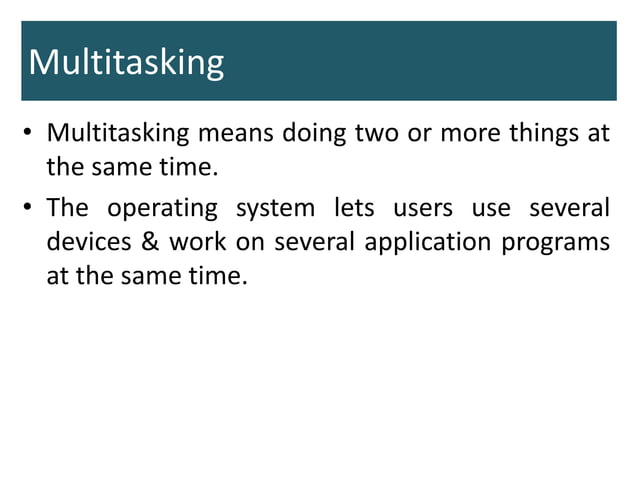 Multitasking

• Multitasking means doing two or more things at the same time.

• The operating system lets users use several devices & work on several application programs at the same time.